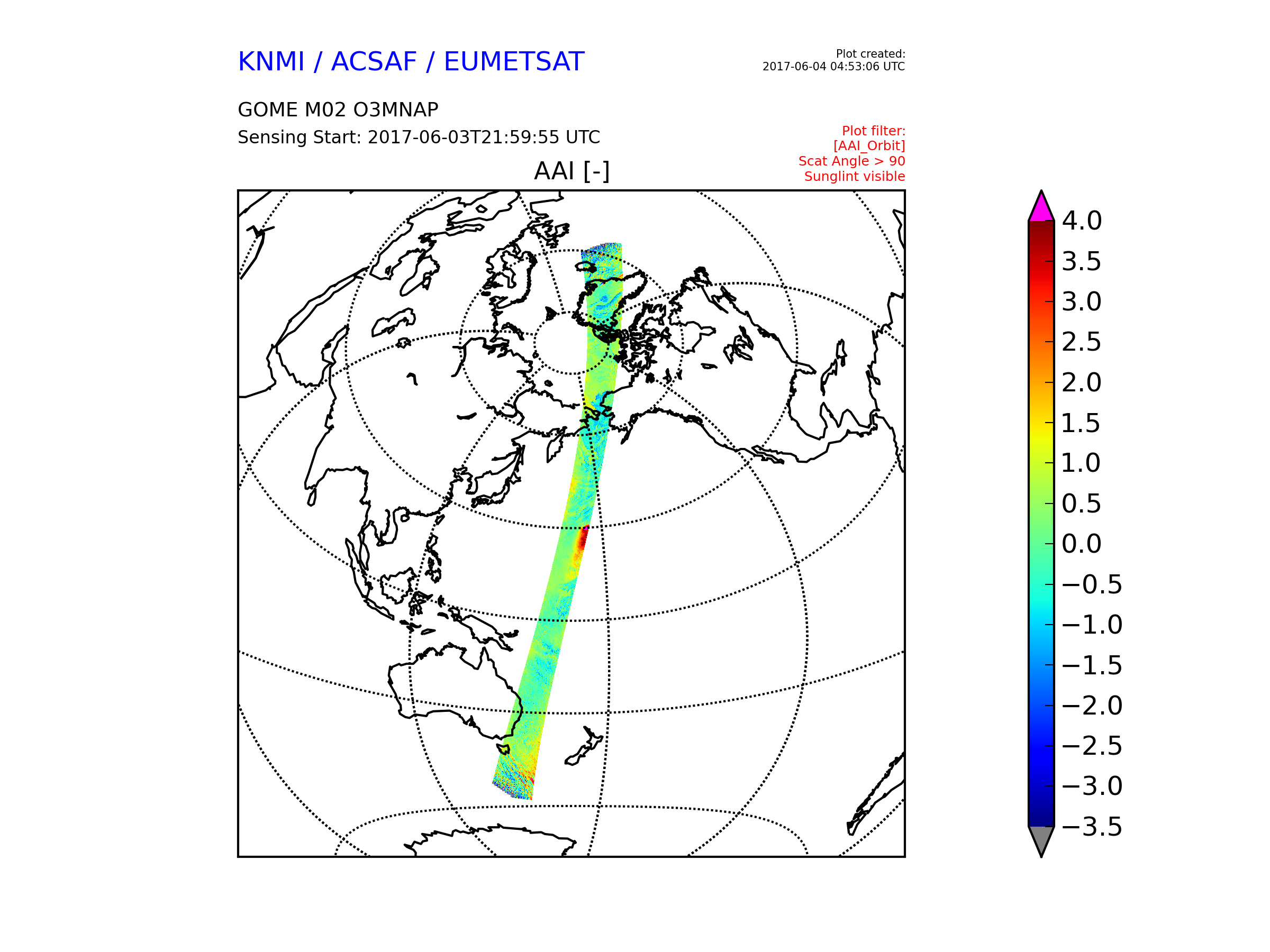 KNMI / ACSAF / EUMETSAT

Plot created:
2017-06-04 04:53:06 UTC

GOME M02 O3MNAP
Sensing Start: 2017-06-03T21:59:55 UTC

Plot filter:
[AAI_Orbit]
Scat Angle > 90
Sunglint visible

AAI [-]

4.0
3.5
3.0
2.5
2.0
1.5
1.0
0.5
0.0
−0.5
−1.0
−1.5
−2.0
−2.5
−3.0
−3.5